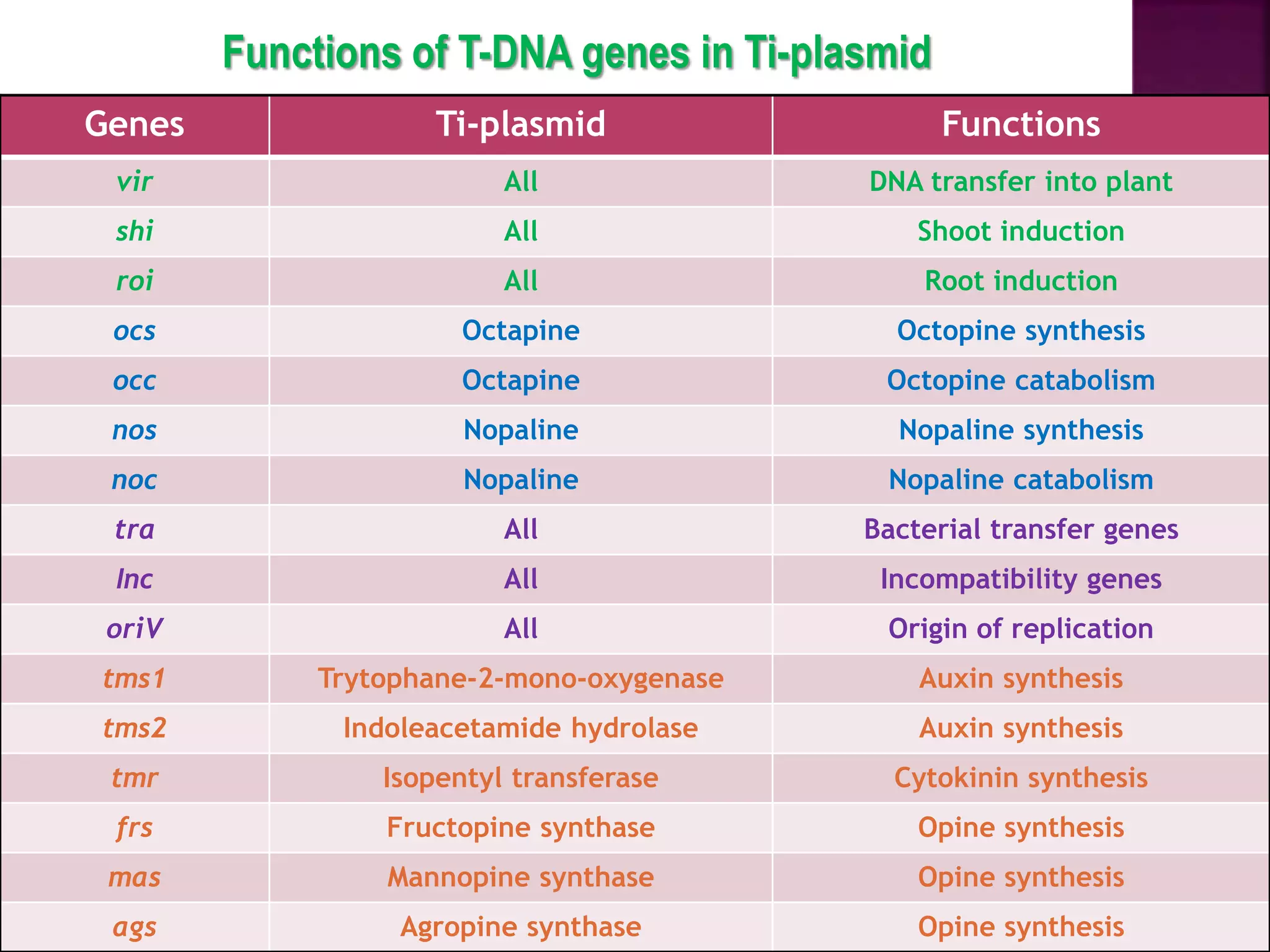 Functions of T-DNA genes in Ti-plasmid

| Genes | Ti-plasmid | Functions |
|---|---|---|
| vir | All | DNA transfer into plant |
| shi | All | Shoot induction |
| roi | All | Root induction |
| ocs | Octapine | Octopine synthesis |
| occ | Octapine | Octopine catabolism |
| nos | Nopaline | Nopaline synthesis |
| noc | Nopaline | Nopaline catabolism |
| tra | All | Bacterial transfer genes |
| Inc | All | Incompatibility genes |
| oriV | All | Origin of replication |
| tms1 | Trytophane-2-mono-oxygenase | Auxin synthesis |
| tms2 | Indoleacetamide hydrolase | Auxin synthesis |
| tmr | Isopentyl transferase | Cytokinin synthesis |
| frs | Fructopine synthase | Opine synthesis |
| mas | Mannopine synthase | Opine synthesis |
| ags | Agropine synthase | Opine synthesis |